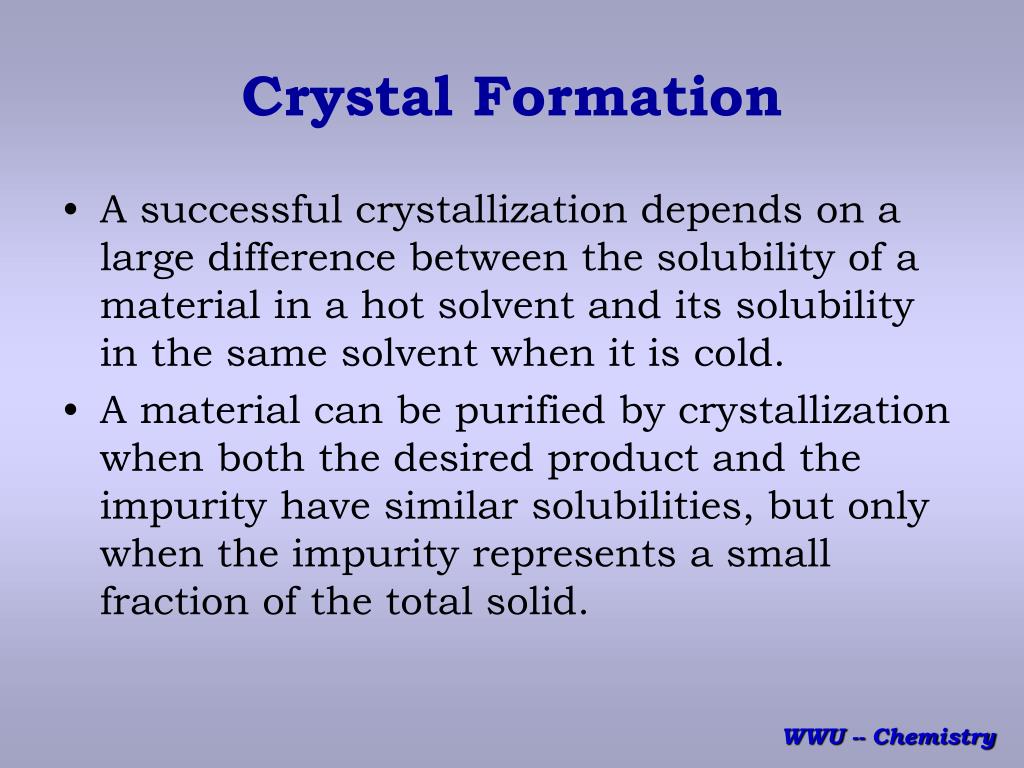 Crystal Formation

• A successful crystallization depends on a large difference between the solubility of a material in a hot solvent and its solubility in the same solvent when it is cold.

• A material can be purified by crystallization when both the desired product and the impurity have similar solubilities, but only when the impurity represents a small fraction of the total solid.

WWU -- Chemistry